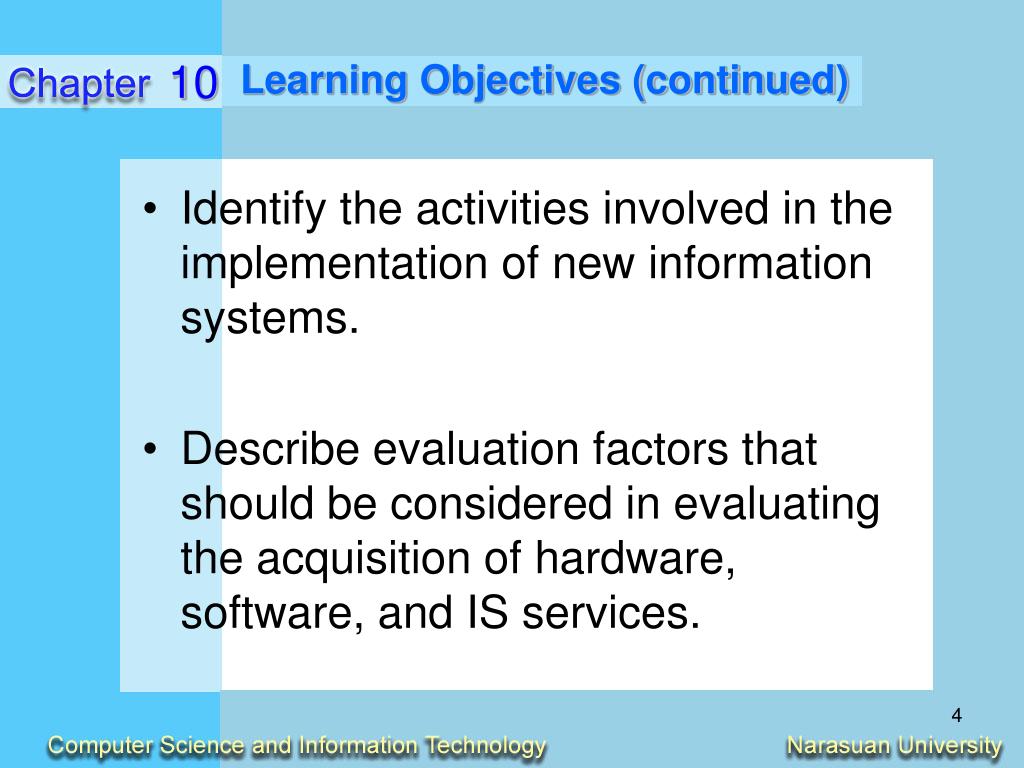 Chapter 10 Learning Objectives (continued)

• Identify the activities involved in the implementation of new information systems.

• Describe evaluation factors that should be considered in evaluating the acquisition of hardware, software, and IS services.

4

Computer Science and Information Technology

Narasuan University